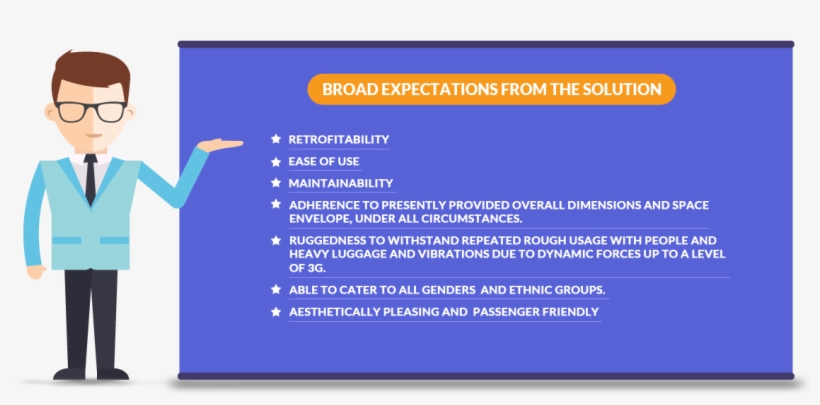 BROAD EXPECTATIONS FROM THE SOLUTION

★ RETROFITABILITY
★ EASE OF USE
★ MAINTAINABILITY
★ ADHERENCE TO PRESENTLY PROVIDED OVERALL DIMENSIONS AND SPACE ENVELOPE, UNDER ALL CIRCUMSTANCES.
★ RUGGEDNESS TO WITHSTAND REPEATED ROUGH USAGE WITH PEOPLE AND HEAVY LUGGAGE AND VIBRATIONS DUE TO DYNAMIC FORCES UP TO A LEVEL OF 3G.
★ ABLE TO CATER TO ALL GENDERS AND ETHNIC GROUPS.
★ AESTHETICALLY PLEASING AND PASSENGER FRIENDLY